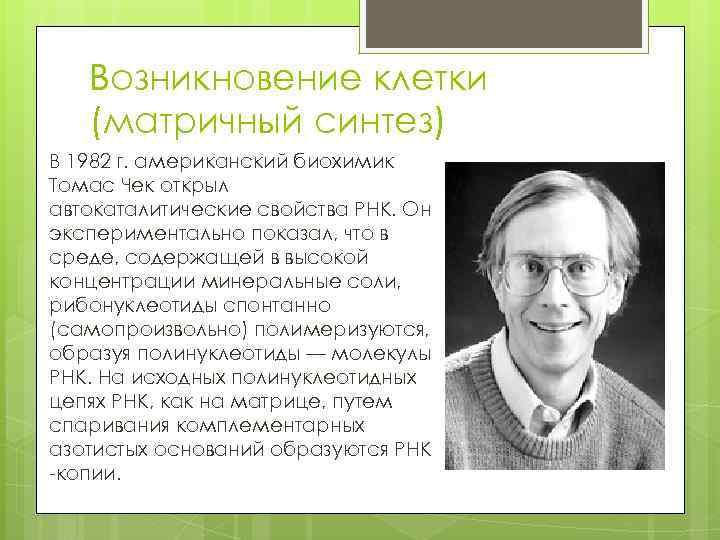 Возникновение клетки (матричный синтез)

В 1982 г. американский биохимик Томас Чек открыл автокаталитические свойства РНК. Он экспериментально показал, что в среде, содержащей в высокой концентрации минеральные соли, рибонуклеотиды спонтанно (самопроизвольно) полимеризуются, образуя полинуклеотиды — молекулы РНК. На исходных полинуклеотидных цепях РНК, как на матрице, путем спаривания комплементарных азотистых оснований образуются РНК -копии.